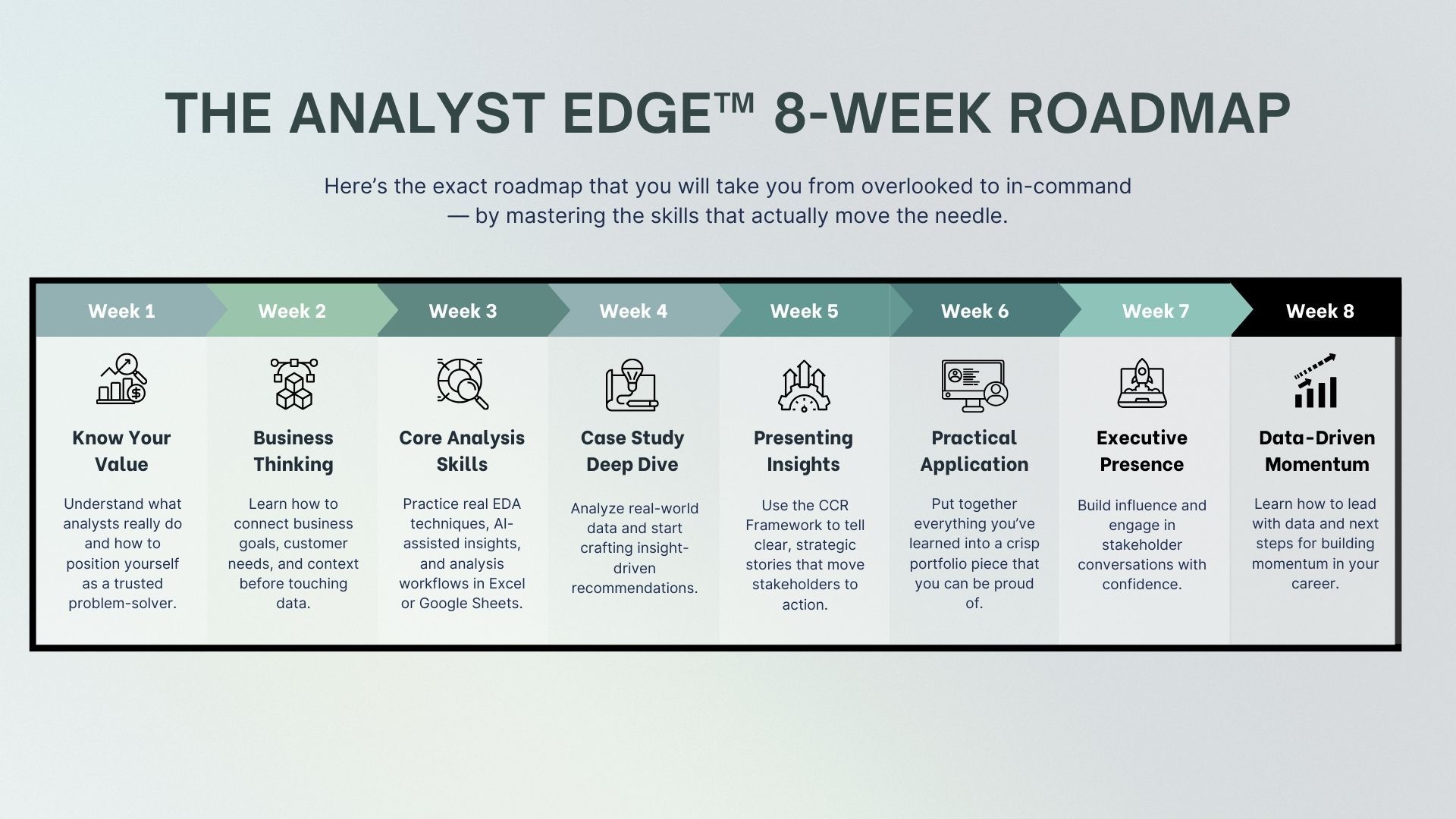 THE ANALYST EDGE™ 8-WEEK ROADMAP

Here's the exact roadmap that you will take you from overlooked to in-command — by mastering the skills that actually move the needle.

Week 1

Know Your Value

Understand what analysts really do and how to position yourself as a trusted problem-solver.

Week 2

Business Thinking

Learn how to connect business goals, customer needs, and context before touching data.

Week 3

Core Analysis Skills

Practice real EDA techniques, AI-assisted insights, and analysis workflows in Excel or Google Sheets.

Week 4

Case Study Deep Dive

Analyze real-world data and start crafting insight-driven recommendations.

Week 5

Presenting Insights

Use the CCR Framework to tell clear, strategic stories that move stakeholders to action.

Week 6

Practical Application

Put together everything you've learned into a crisp portfolio piece that you can be proud of.

Week 7

Executive Presence

Build influence and engage in stakeholder conversations with confidence.

Week 8

Data-Driven Momentum

Learn how to lead with data and next steps for building momentum in your career.